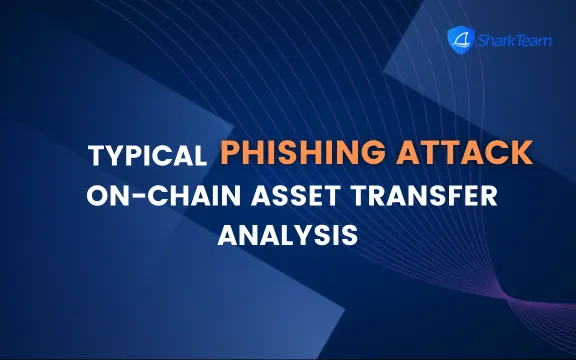 SharkTeam

TYPICAL PHISHING ATTACK
ON-CHAIN ASSET TRANSFER
ANALYSIS